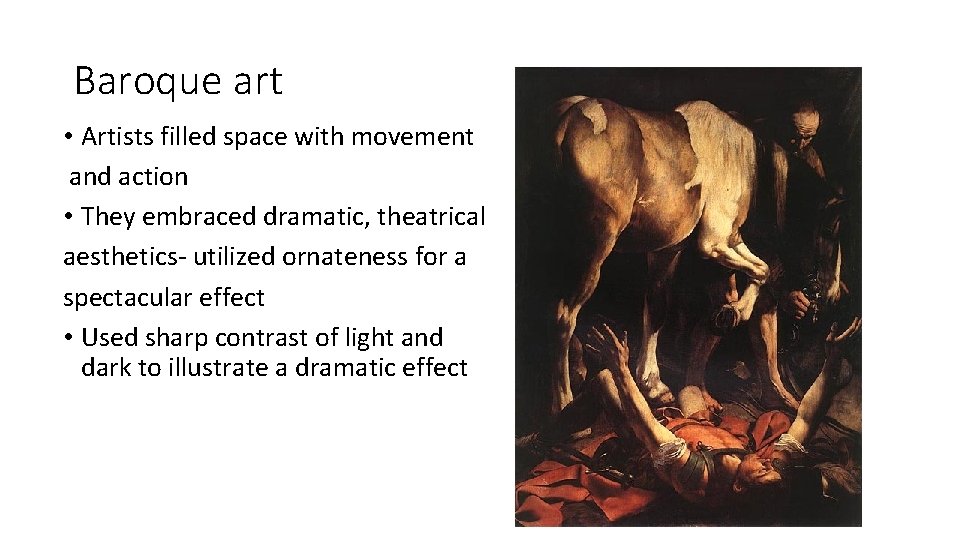 Baroque art

• Artists filled space with movement and action
• They embraced dramatic, theatrical aesthetics- utilized ornateness for a spectacular effect
• Used sharp contrast of light and dark to illustrate a dramatic effect